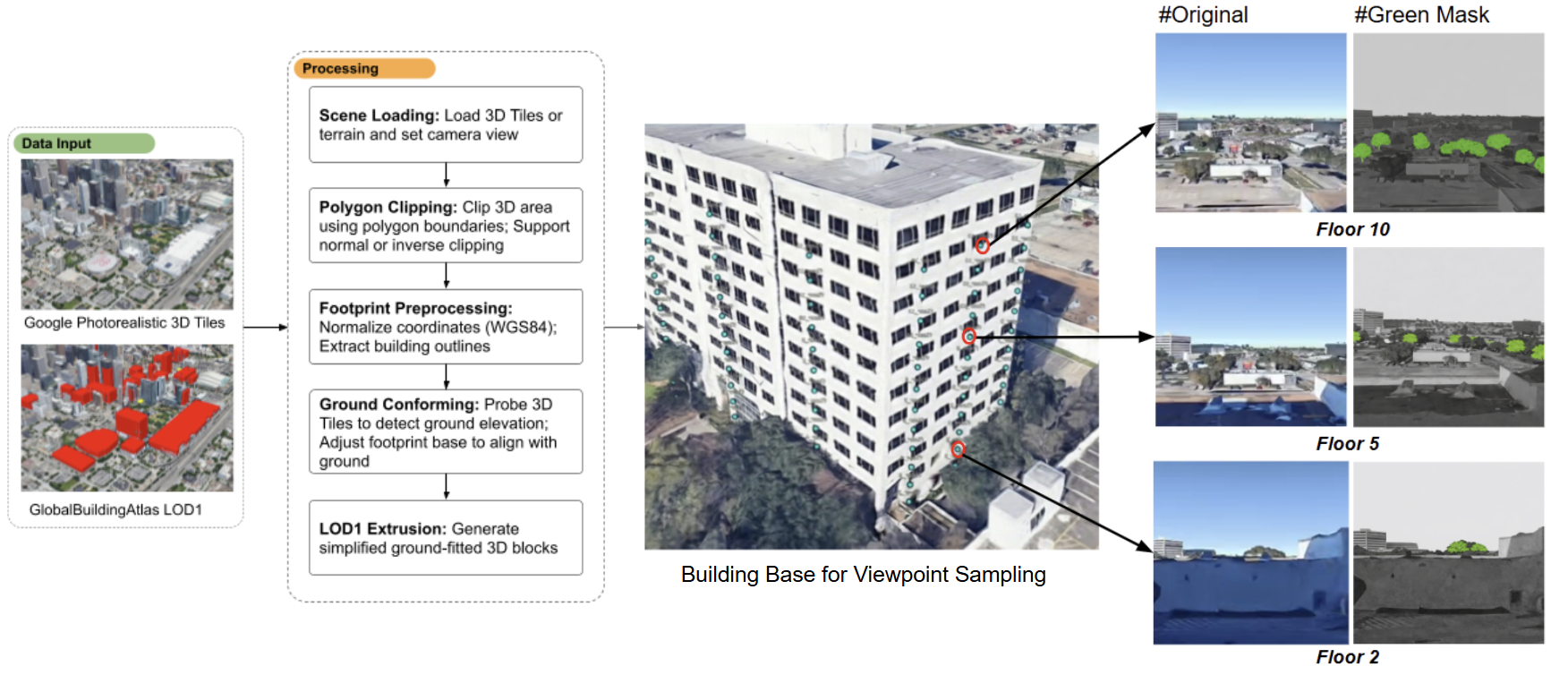 Data Input

Google Photorealistic 3D Tiles

GlobalBuildingAtlas LOD1

Processing

Scene Loading: Load 3D Tiles or terrain and set camera view

Polygon Clipping: Clip 3D area using polygon boundaries; Support normal or inverse clipping

Footprint Preprocessing: Normalize coordinates (WGS84); Extract building outlines

Ground Conforming: Probe 3D Tiles to detect ground elevation; Adjust footprint base to align with ground

LOD1 Extrusion: Generate simplified ground-fitted 3D blocks

Building Base for Viewpoint Sampling

#Original

#Green Mask

Floor 10

Floor 5

Floor 2